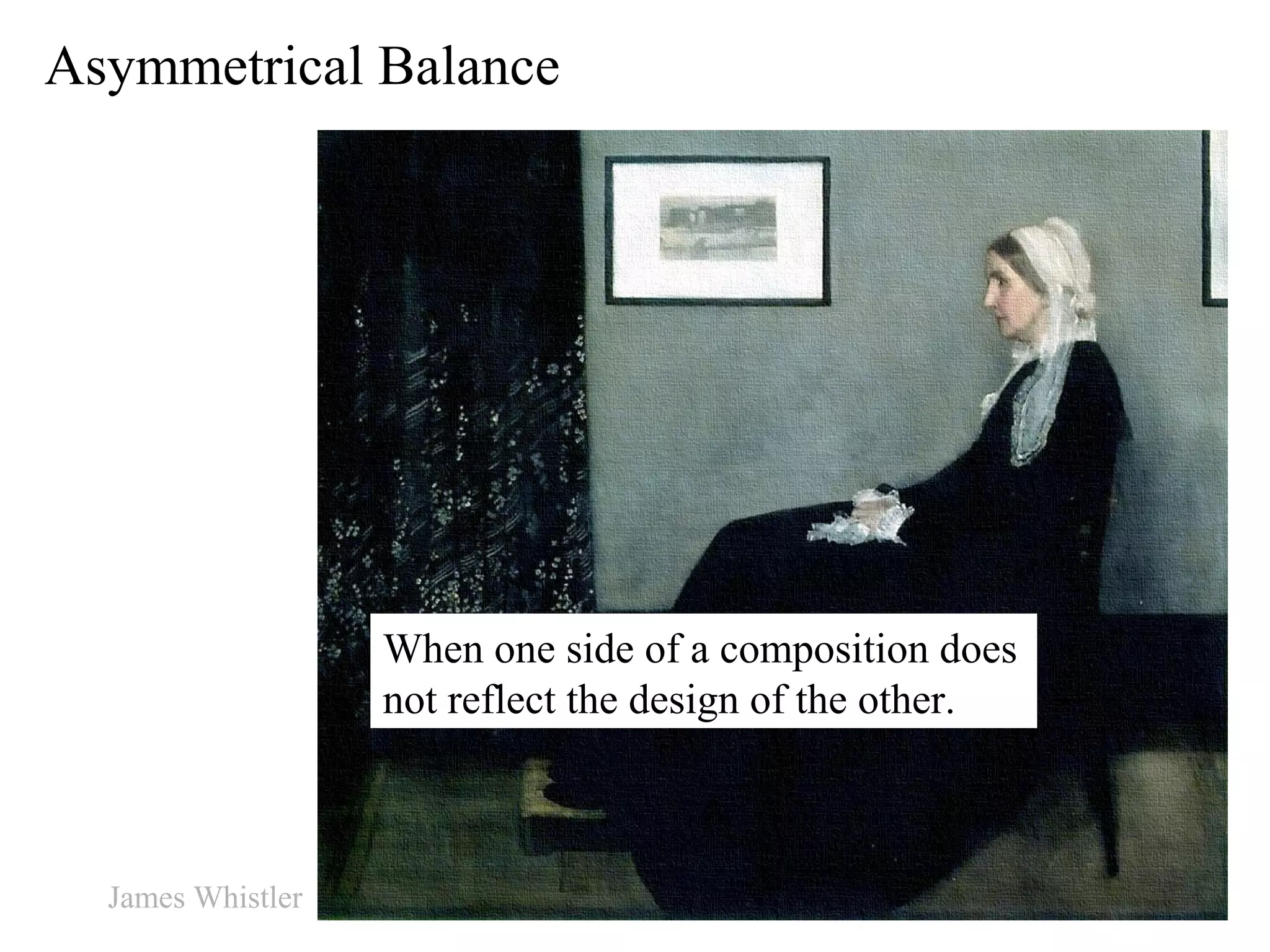 Asymmetrical Balance

When one side of a composition does not reflect the design of the other.

James Whistler